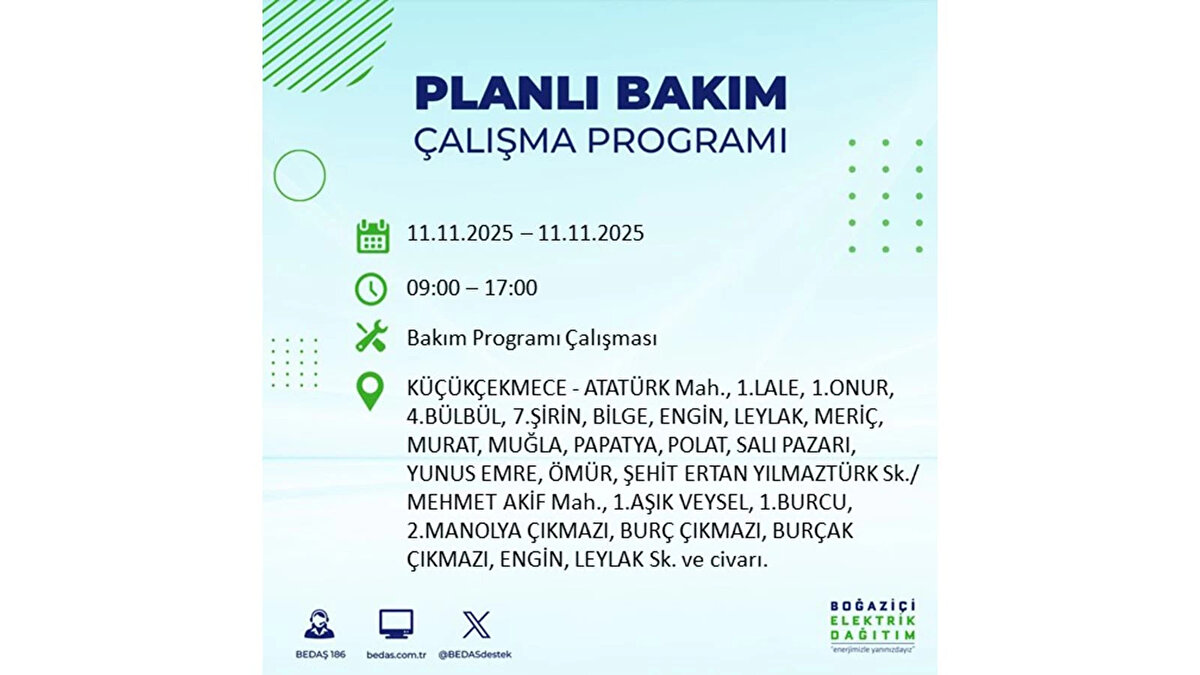 PLANLI BAKIM
ÇALIŞMA PROGRAMI

11.11.2025 – 11.11.2025

09:00 – 17:00

Bakım Programı Çalışması

KÜÇÜKÇEKMECE - ATATÜRK Mah., 1.LALE, 1.ONUR, 4.BÜLBÜL, 7.ŞİRİN, BİLGE, ENGİN, LEYLAK, MERİÇ, MURAT, MUĞLA, PAPATYA, POLAT, SALI PAZARI, YUNUS EMRE, ÖMÜR, ŞEHİT ERTAN YILMAZTÜRK Sk./ MEHMET AKİF Mah., 1.AŞIK VEYSEL, 1.BURCU, 2.MANOLYA ÇIKMAZI, BURÇ ÇIKMAZI, BURÇAK ÇIKMAZI, ENGİN, LEYLAK Sk. ve civarı.

BEDAŞ 186
bedas.com.tr
@BEDASdestek

BOĞAZİÇİ
ELEKTRİK
DAĞITIM
"enerjimizle yanınızdayız"